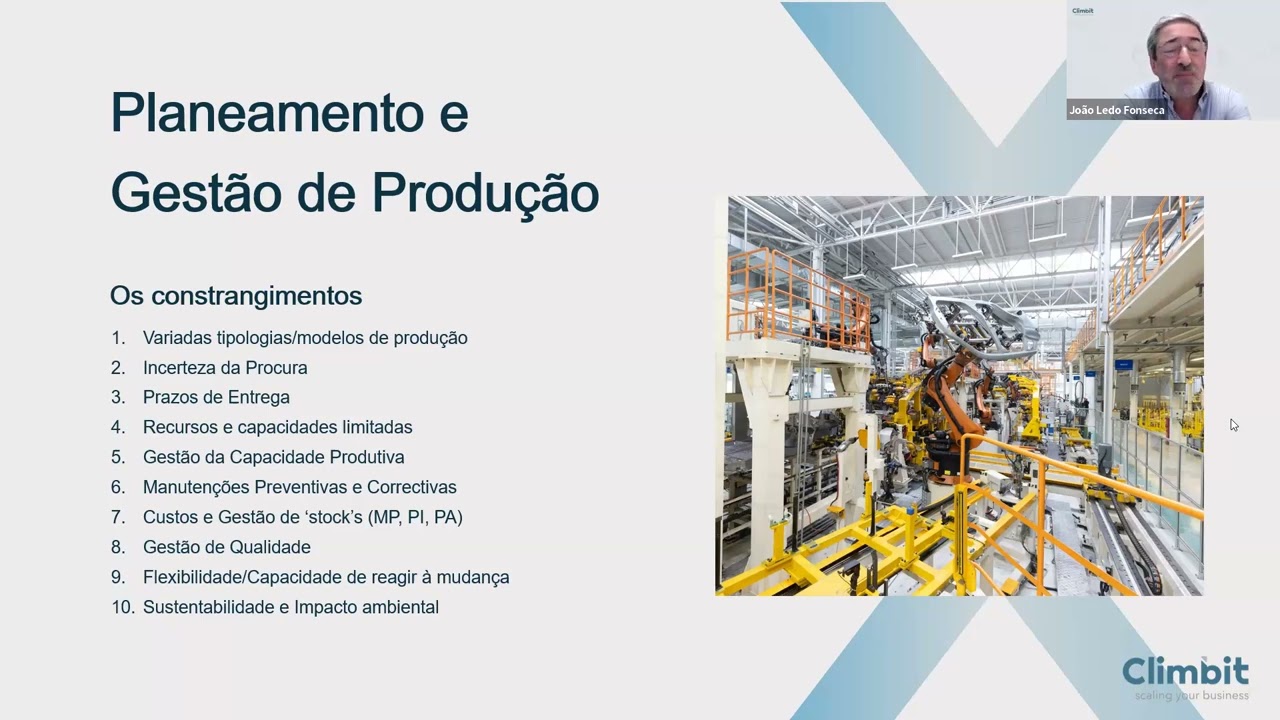 Climbit

João Ledo Fonseca

Planeamento e Gestão de Produção

Os constrangimentos

1. Variadas tipologias/modelos de produção
2. Incerteza da Procura
3. Prazos de Entrega
4. Recursos e capacidades limitadas
5. Gestão da Capacidade Produtiva
6. Manutenções Preventivas e Correctivas
7. Custos e Gestão de 'stock's (MP, PI, PA)
8. Gestão de Qualidade
9. Flexibilidade/Capacidade de reagir à mudança
10. Sustentabilidade e Impacto ambiental

Climbit
scaling your business